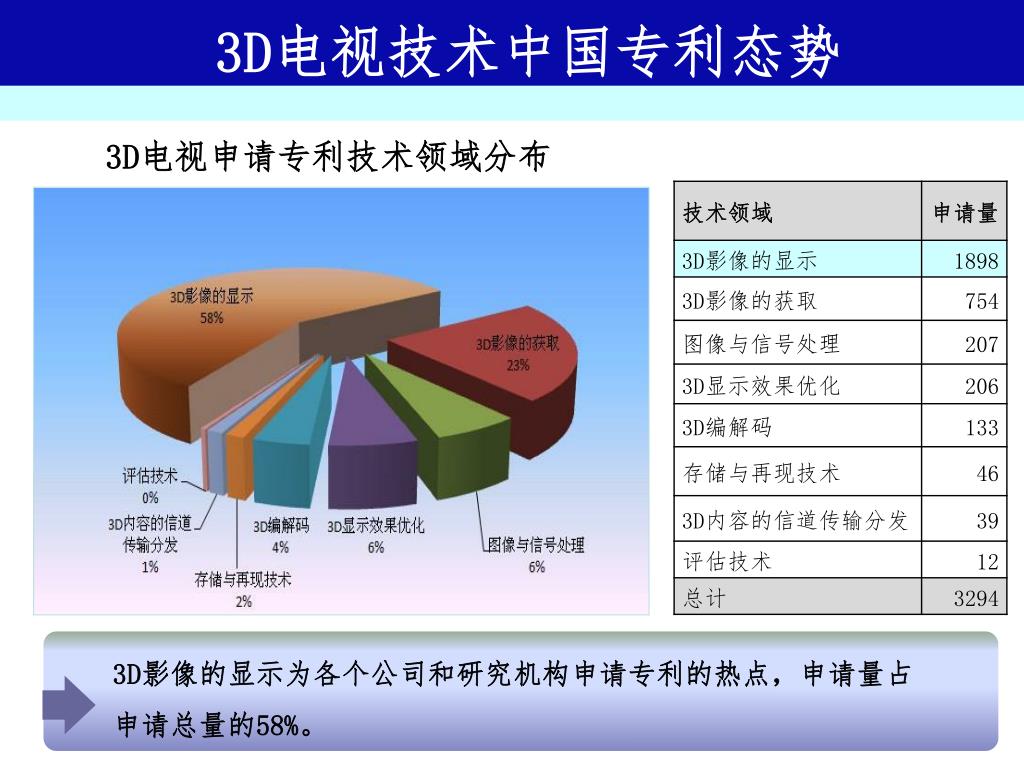 3D电视技术中国专利态势

3D电视申请专利技术领域分布

3D影像的显示
58%

3D影像的获取
23%

评估技术
0%

3D内容的信道传输分发
1%

存储与再现技术
2%

3D编解码
4%

3D显示效果优化
6%

图像与信号处理
6%

| 技术领域 | 申请量 |
|---|---|
| 3D影像的显示 | 1898 |
| 3D影像的获取 | 754 |
| 图像与信号处理 | 207 |
| 3D显示效果优化 | 206 |
| 3D编解码 | 133 |
| 存储与再现技术 | 46 |
| 3D内容的信道传输分发 | 39 |
| 评估技术 | 12 |
| 总计 | 3294 |

3D影像的显示为各个公司和研究机构申请专利的热点，申请量占申请总量的58%。